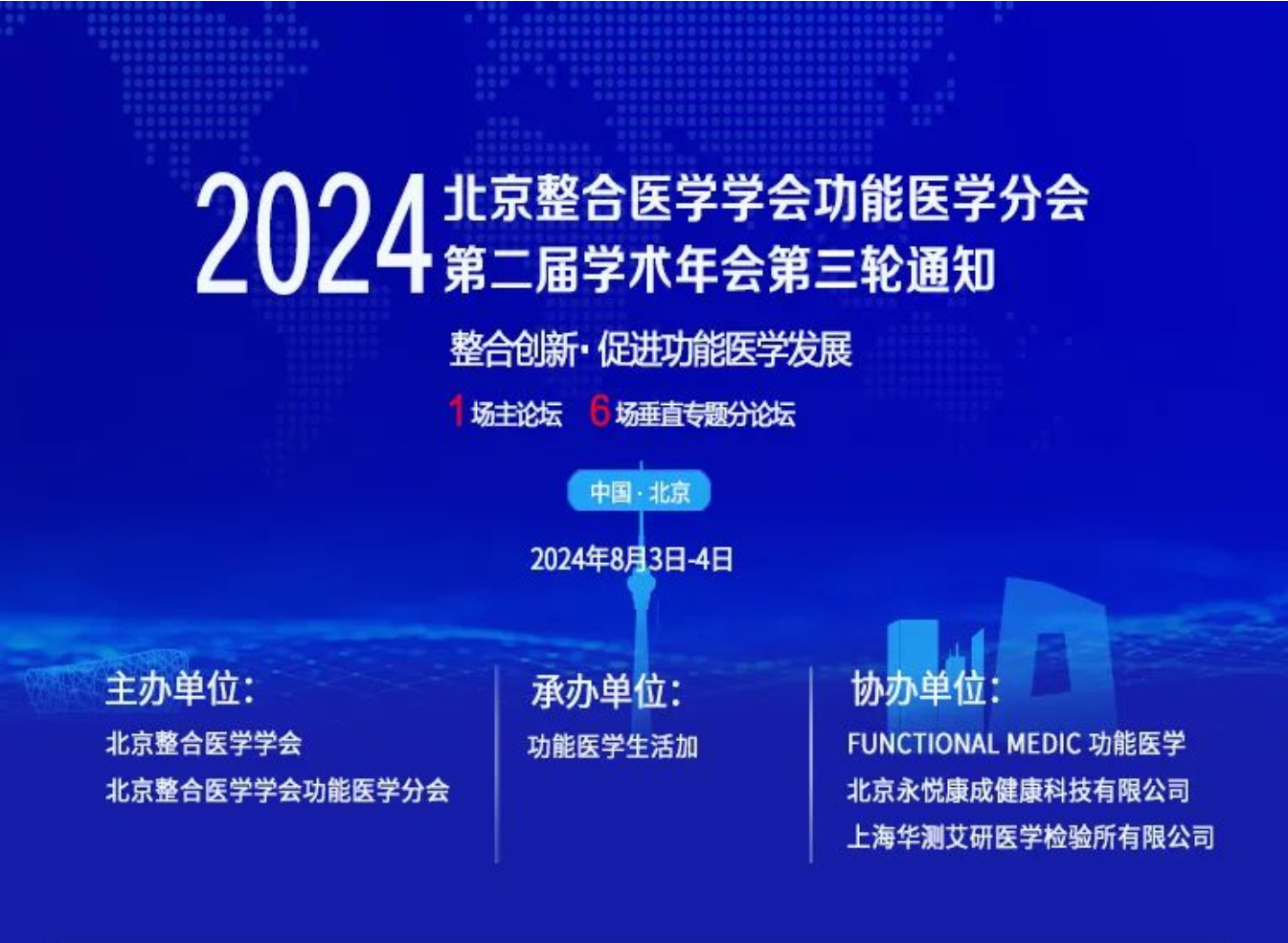 2024 北京整合医学学会功能医学分会
第二届学术年会第三轮通知

整合创新·促进功能医学发展

1 场主论坛 6 场垂直专题分论坛

中国·北京

2024年8月3日-4日

主办单位:
北京整合医学学会
北京整合医学学会功能医学分会

承办单位:
功能医学生活加

协办单位:
FUNCTIONAL MEDIC 功能医学
北京永悦康成健康科技有限公司
上海华测艾研医学检验所有限公司